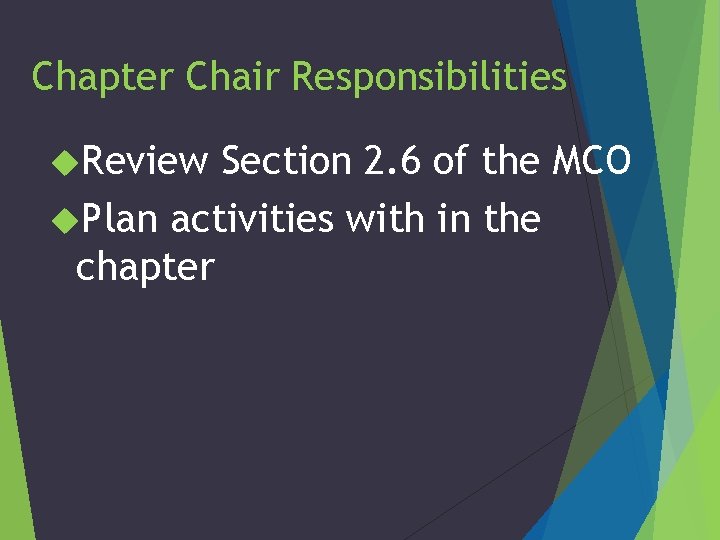 Chapter Chair Responsibilities

◆Review Section 2.6 of the MCO

◆Plan activities with in the chapter